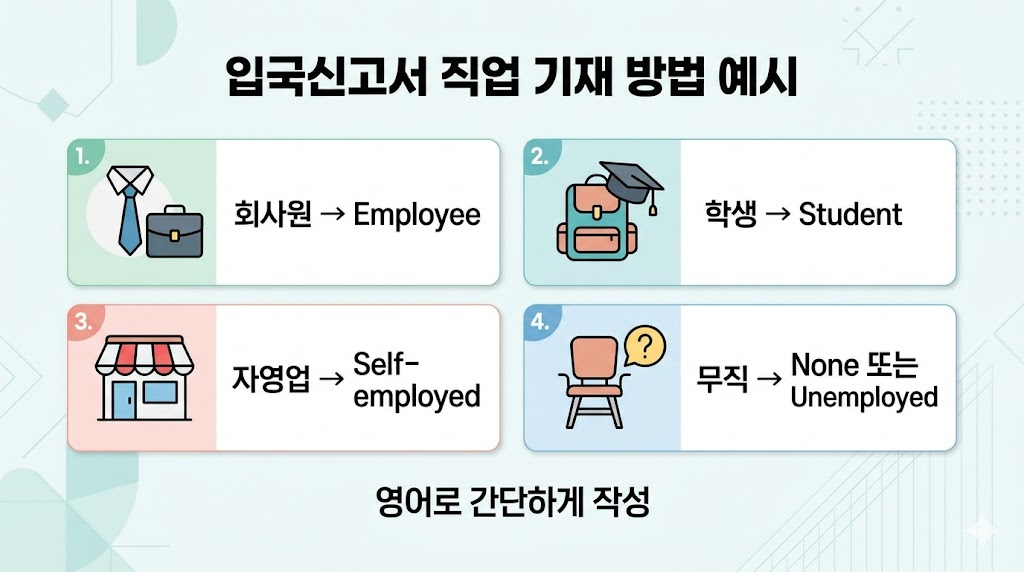 입국신고서 직업 기재 방법 예시

1.
회사원 → Employee

2.
학생 → Student

3.
자영업 → Self-employed

4.
?
무직 → None 또는 Unemployed

영어로 간단하게 작성